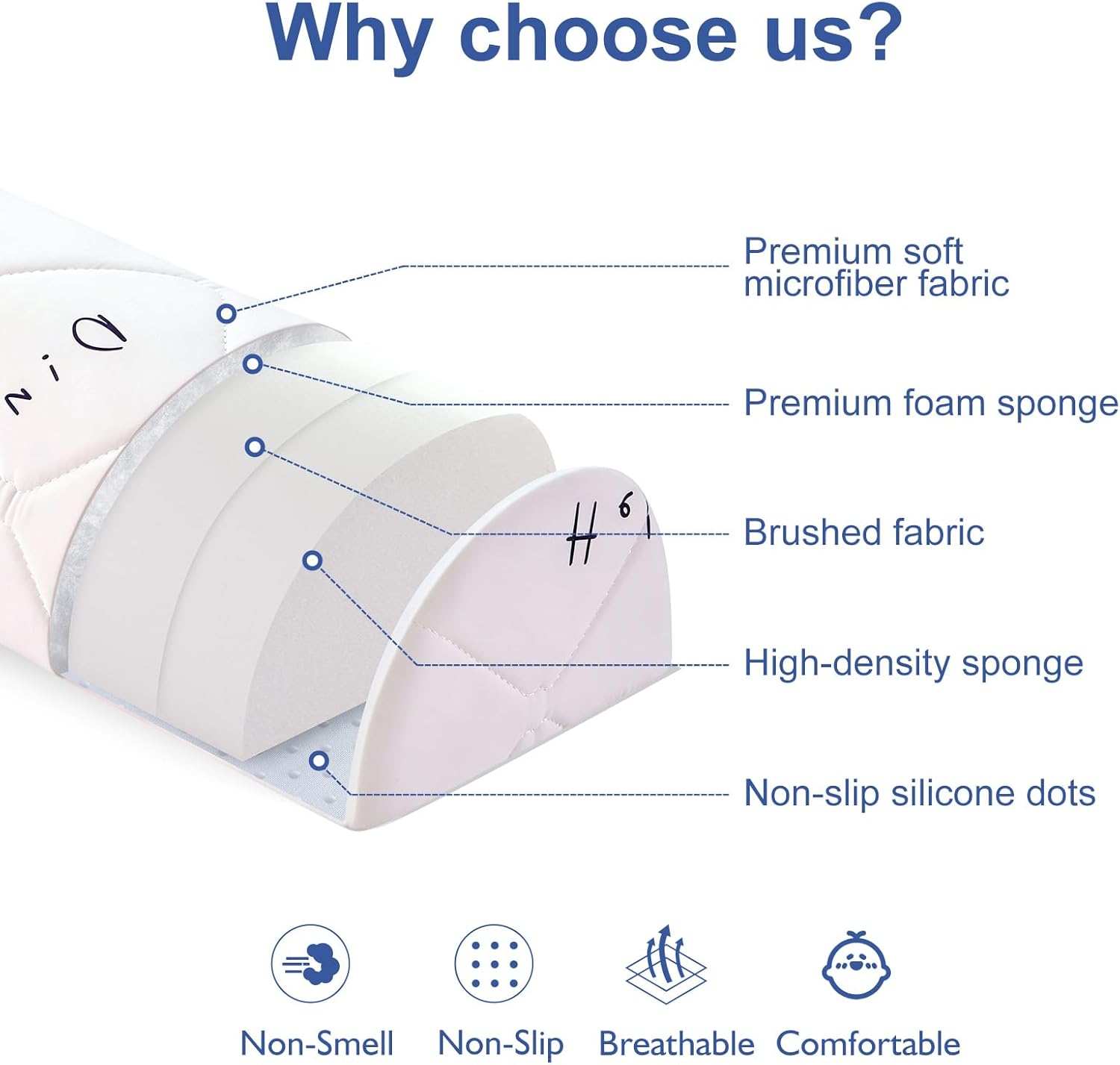 Why choose us?

Premium soft microfiber fabric

Premium foam sponge

Brushed fabric

High-density sponge

Non-slip silicone dots

Non-Smell Non-Slip Breathable Comfortable